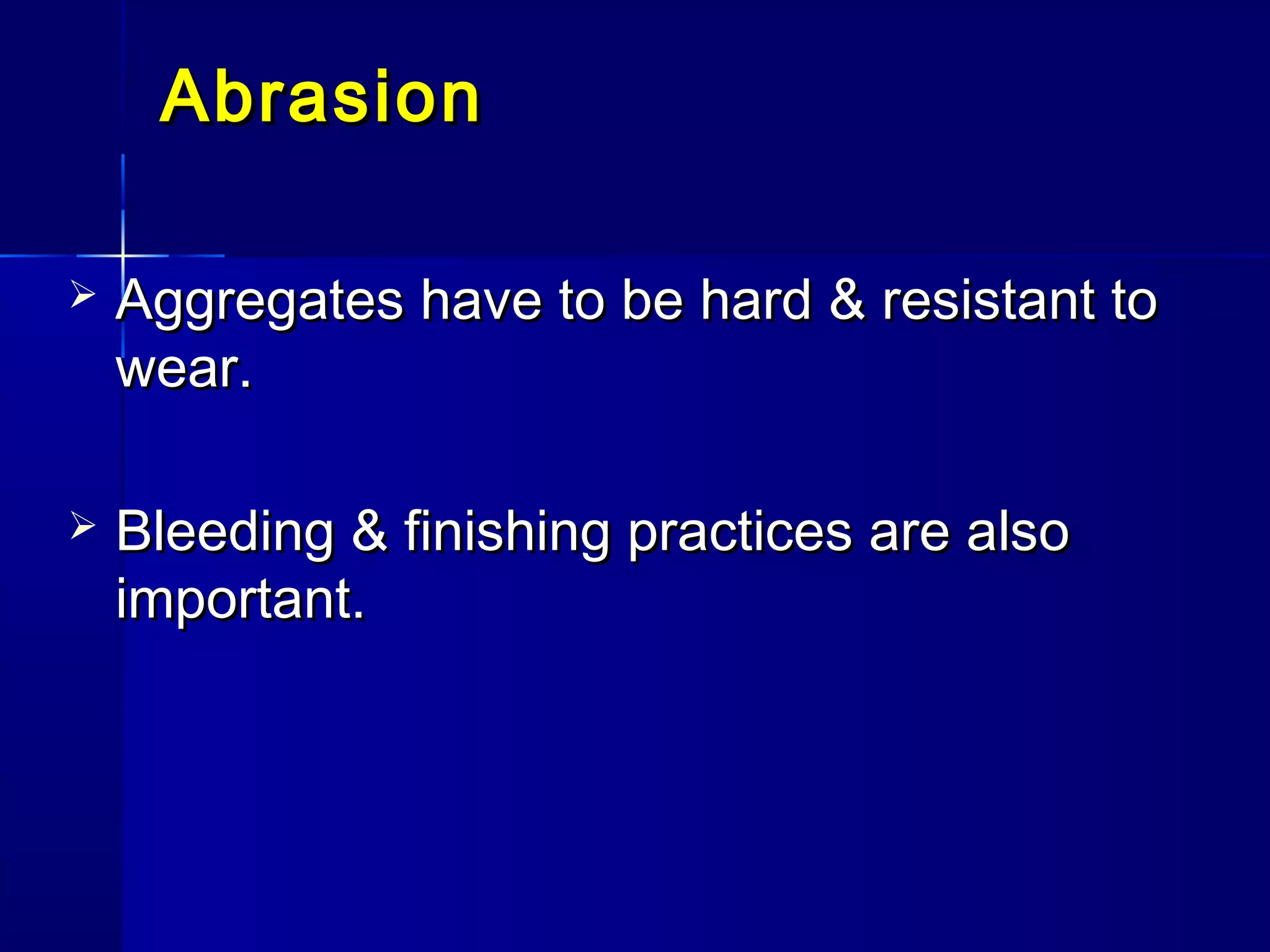 Abrasion

➢ Aggregates have to be hard & resistant to wear.

➢ Bleeding & finishing practices are also important.